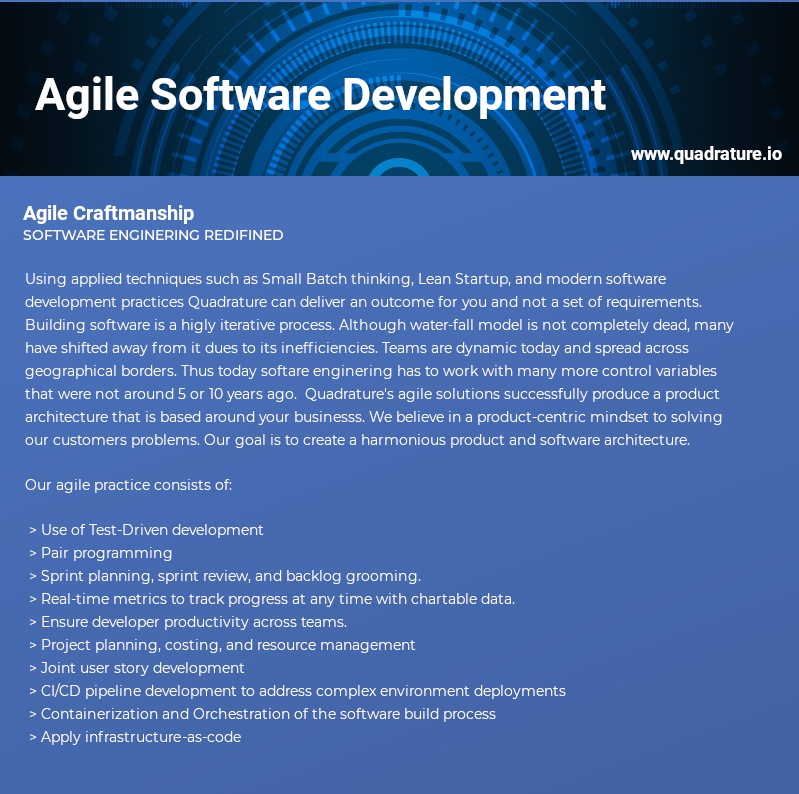 Agile Software Development

www.quadrature.io

Agile Craftmanship
SOFTWARE ENGINERING REDIFINED

Using applied techniques such as Small Batch thinking, Lean Startup, and modern software development practices Quadrature can deliver an outcome for you and not a set of requirements. Building software is a higly iterative process. Although water-fall model is not completely dead, many have shifted away from it dues to its inefficiencies. Teams are dynamic today and spread across geographical borders. Thus today softare enginering has to work with many more control variables that were not around 5 or 10 years ago. Quadrature's agile solutions successfully produce a product architecture that is based around your businesss. We believe in a product-centric mindset to solving our customers problems. Our goal is to create a harmonious product and software architecture.

Our agile practice consists of:

> Use of Test-Driven development
> Pair programming
> Sprint planning, sprint review, and backlog grooming.
> Real-time metrics to track progress at any time with chartable data.
> Ensure developer productivity across teams.
> Project planning, costing, and resource management
> Joint user story development
> CI/CD pipeline development to address complex environment deployments
> Containerization and Orchestration of the software build process
> Apply infrastructure-as-code